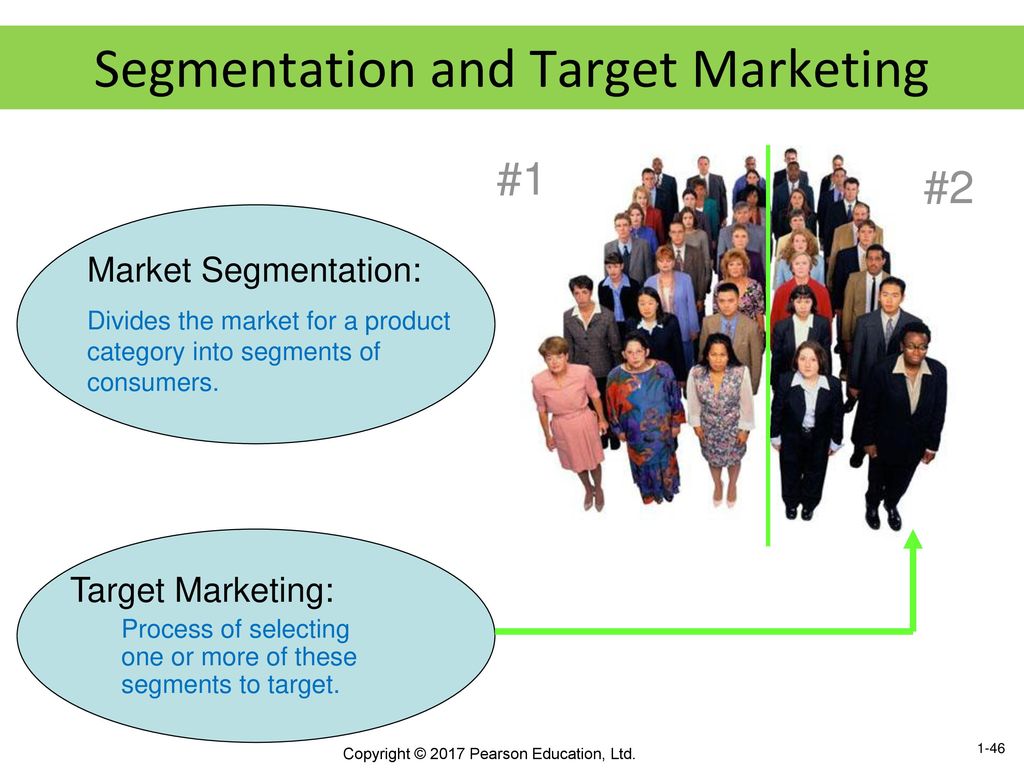 Segmentation and Target Marketing

#1

#2

Market Segmentation:

Divides the market for a product category into segments of consumers.

Target Marketing:

Process of selecting one or more of these segments to target.

Copyright © 2017 Pearson Education, Ltd.

1-46